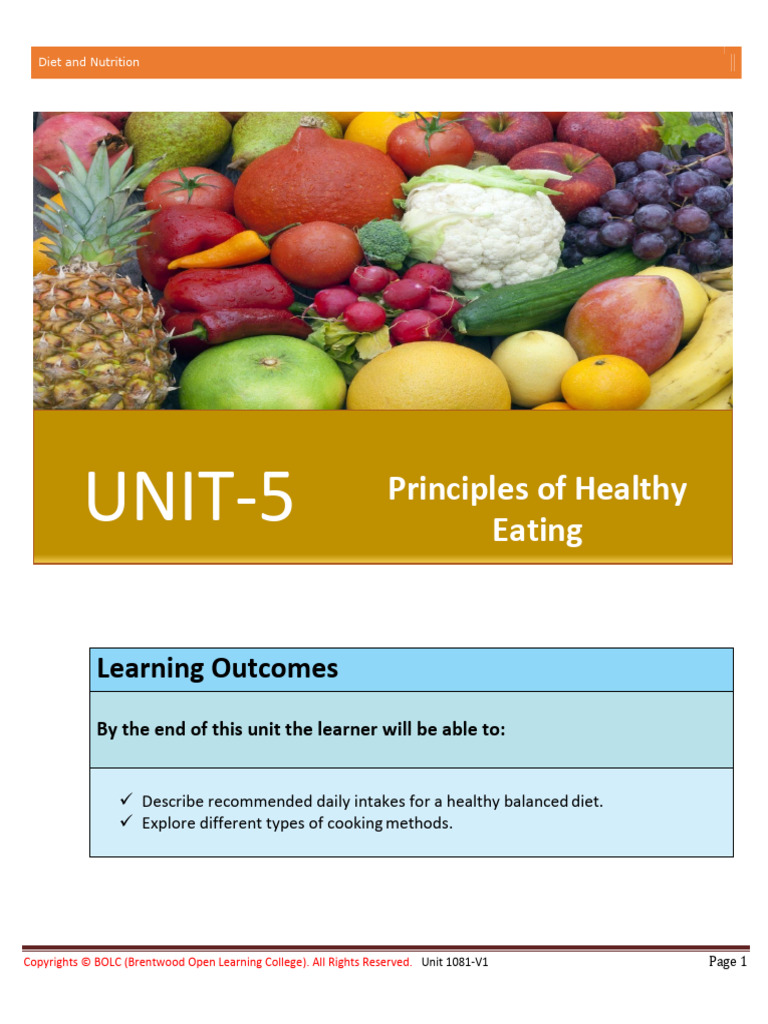 Diet and Nutrition

UNIT-5

Principles of Healthy Eating

Learning Outcomes

By the end of this unit the learner will be able to:

✓ Describe recommended daily intakes for a healthy balanced diet.
✓ Explore different types of cooking methods.

Copyrights © BOLC (Brentwood Open Learning College). All Rights Reserved. Unit 1081-V1

Page 1